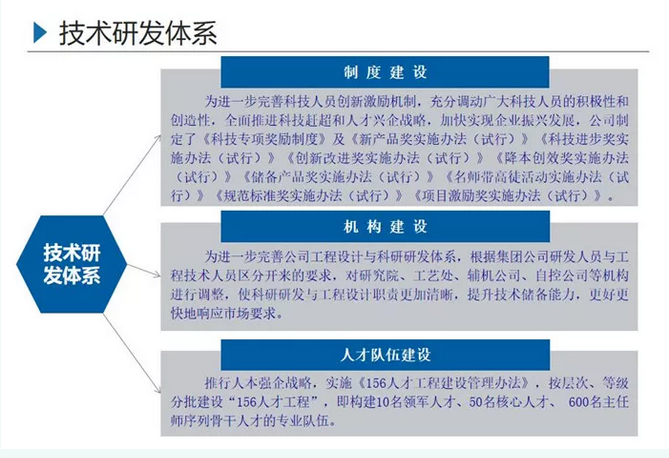 技术研发体系

技术研发体系

制度建设

为进一步完善科技人员创新激励机制，充分调动广大科技人员的积极性和创造性，全面推进科技赶超和人才兴企战略，加快实现企业振兴发展，公司制定了《科技专项奖励制度》及《新产品奖实施办法（试行）》《科技进步奖实施办法（试行）》《创新改进奖实施办法（试行）》《降本创效奖实施办法（试行）》《储备产品奖实施办法（试行）》《名师带高徒活动实施办法（试行）》《规范标准奖实施办法（试行）》《项目激励奖实施办法（试行）》。

机构建设

为进一步完善公司工程设计与科研研发体系，根据集团公司研发人员与工程技术人员区分开来的要求，对研究院、工艺处、辅机公司、自控公司等机构进行调整，使科研研发与工程设计职责更加清晰，提升技术储备能力，更好更快地响应市场要求。

人才队伍建设

推行人本强企战略，实施《156人才工程建设管理办法》，按层次、等级分批建设“156人才工程”，即构建10名领军人才、50名核心人才、 600名主任师序列骨干人才的专业队伍。